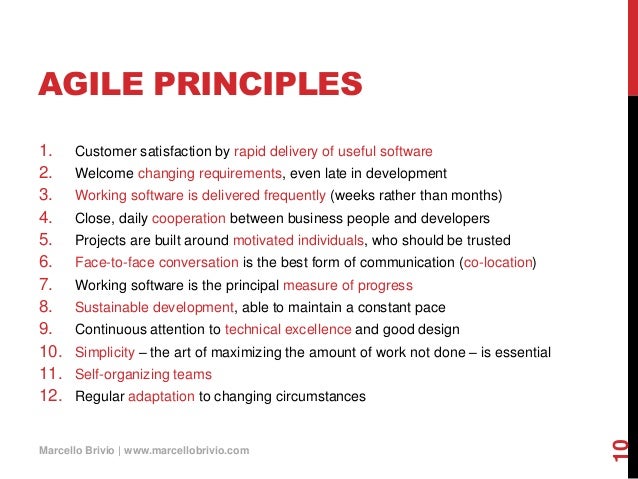 AGILE PRINCIPLES

1. Customer satisfaction by rapid delivery of useful software
2. Welcome changing requirements, even late in development
3. Working software is delivered frequently (weeks rather than months)
4. Close, daily cooperation between business people and developers
5. Projects are built around motivated individuals, who should be trusted
6. Face-to-face conversation is the best form of communication (co-location)
7. Working software is the principal measure of progress
8. Sustainable development, able to maintain a constant pace
9. Continuous attention to technical excellence and good design
10. Simplicity – the art of maximizing the amount of work not done – is essential
11. Self-organizing teams
12. Regular adaptation to changing circumstances

Marcello Brivio | www.marcellobrivio.com

10